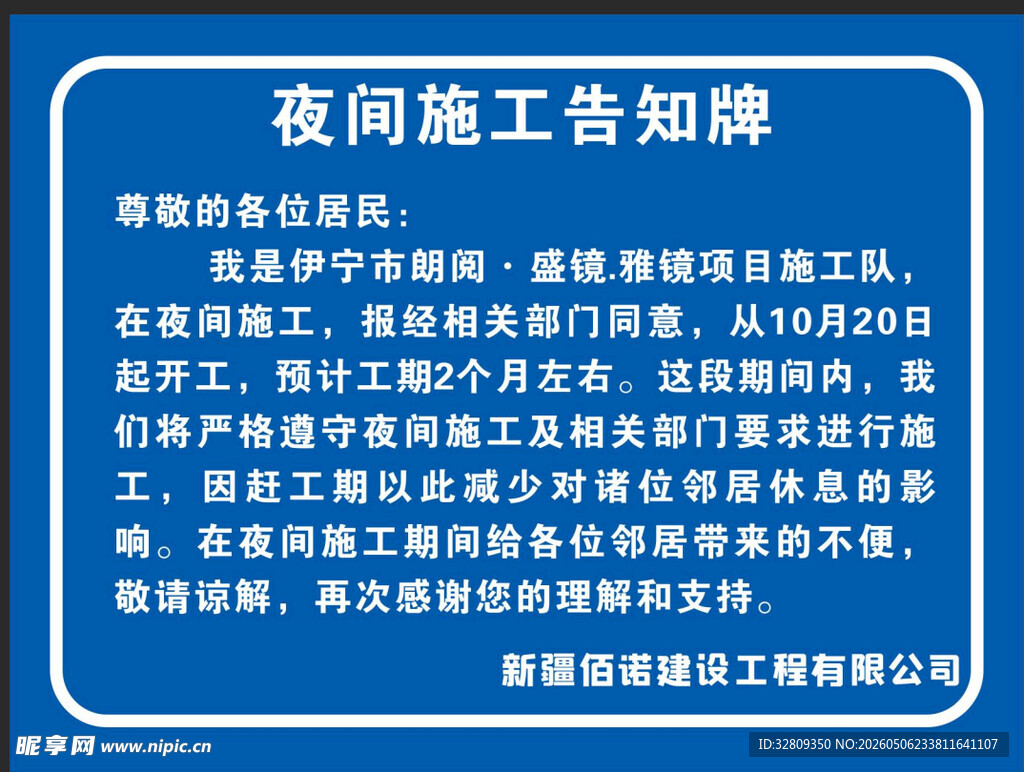 夜间施工告知牌

尊敬的各位居民：

我是伊宁市朗阅·盛镜.雅镜项目施工队，在夜间施工，报经相关部门同意，从10月20日起开工，预计工期2个月左右。这段期间内，我们将严格遵守夜间施工及相关部门要求进行施工，因赶工期以此减少对诸位邻居休息的影响。在夜间施工期间给各位邻居带来的不便，敬请谅解，再次感谢您的理解和支持。

新疆佰诺建设工程有限公司

昵享网 www.nipic.cn

ID:32809350 NO:20260506233811641107